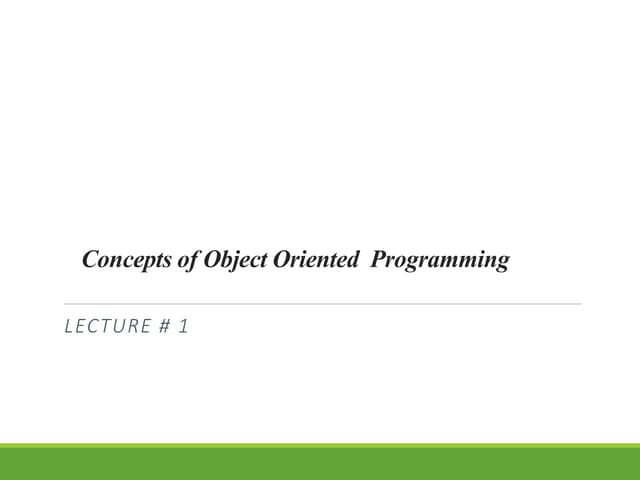 Concepts of Object Oriented Programming

LECTURE # 1